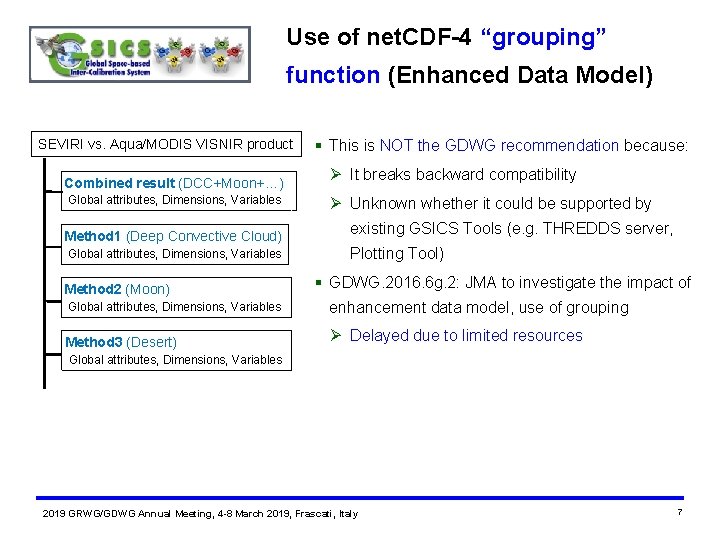 GSICS Global Space-based Inter-Calibration System

Use of netCDF-4 “grouping” function (Enhanced Data Model)

SEVIRI vs. Aqua/MODIS VISNIR product

Combined result (DCC+Moon+…)
Global attributes, Dimensions, Variables

Method1 (Deep Convective Cloud)
Global attributes, Dimensions, Variables

Method2 (Moon)
Global attributes, Dimensions, Variables

Method3 (Desert)
Global attributes, Dimensions, Variables

▪ This is NOT the GDWG recommendation because:
➢ It breaks backward compatibility
➢ Unknown whether it could be supported by existing GSICS Tools (e.g. THREDDS server, Plotting Tool)
▪ GDWG.2016.6g.2: JMA to investigate the impact of enhancement data model, use of grouping
➢ Delayed due to limited resources

2019 GRWG/GDWG Annual Meeting, 4-8 March 2019, Frascati, Italy

7